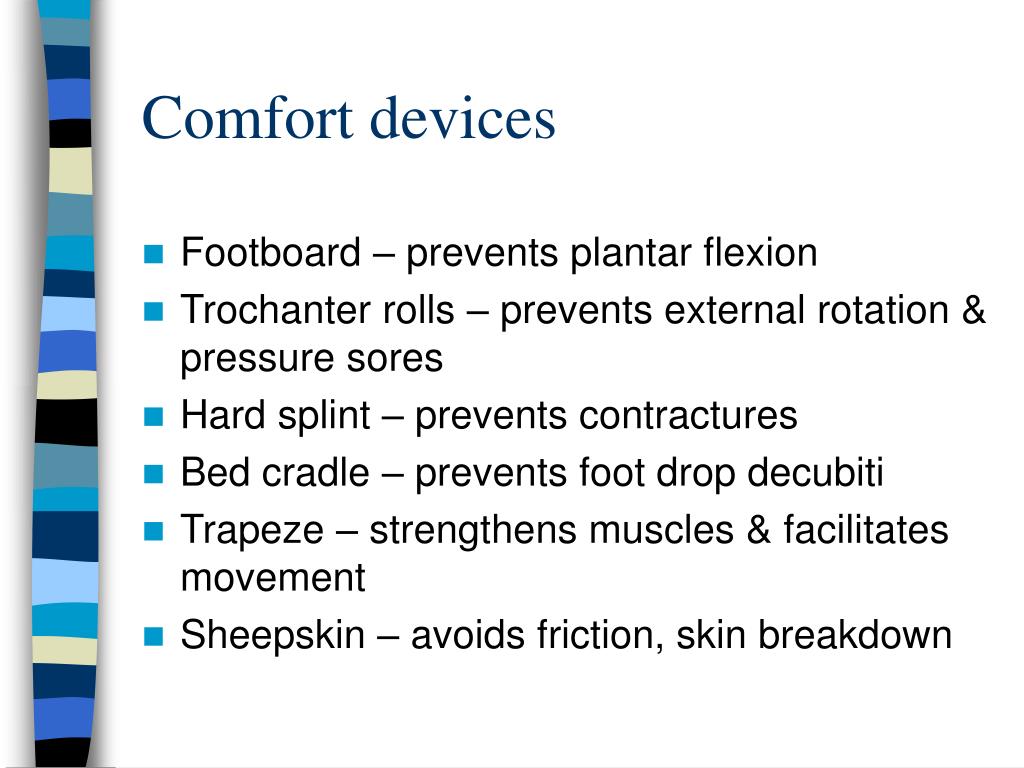 Comfort devices

- Footboard – prevents plantar flexion
- Trochanter rolls – prevents external rotation & pressure sores
- Hard splint – prevents contractures
- Bed cradle – prevents foot drop decubiti
- Trapeze – strengthens muscles & facilitates movement
- Sheepskin – avoids friction, skin breakdown